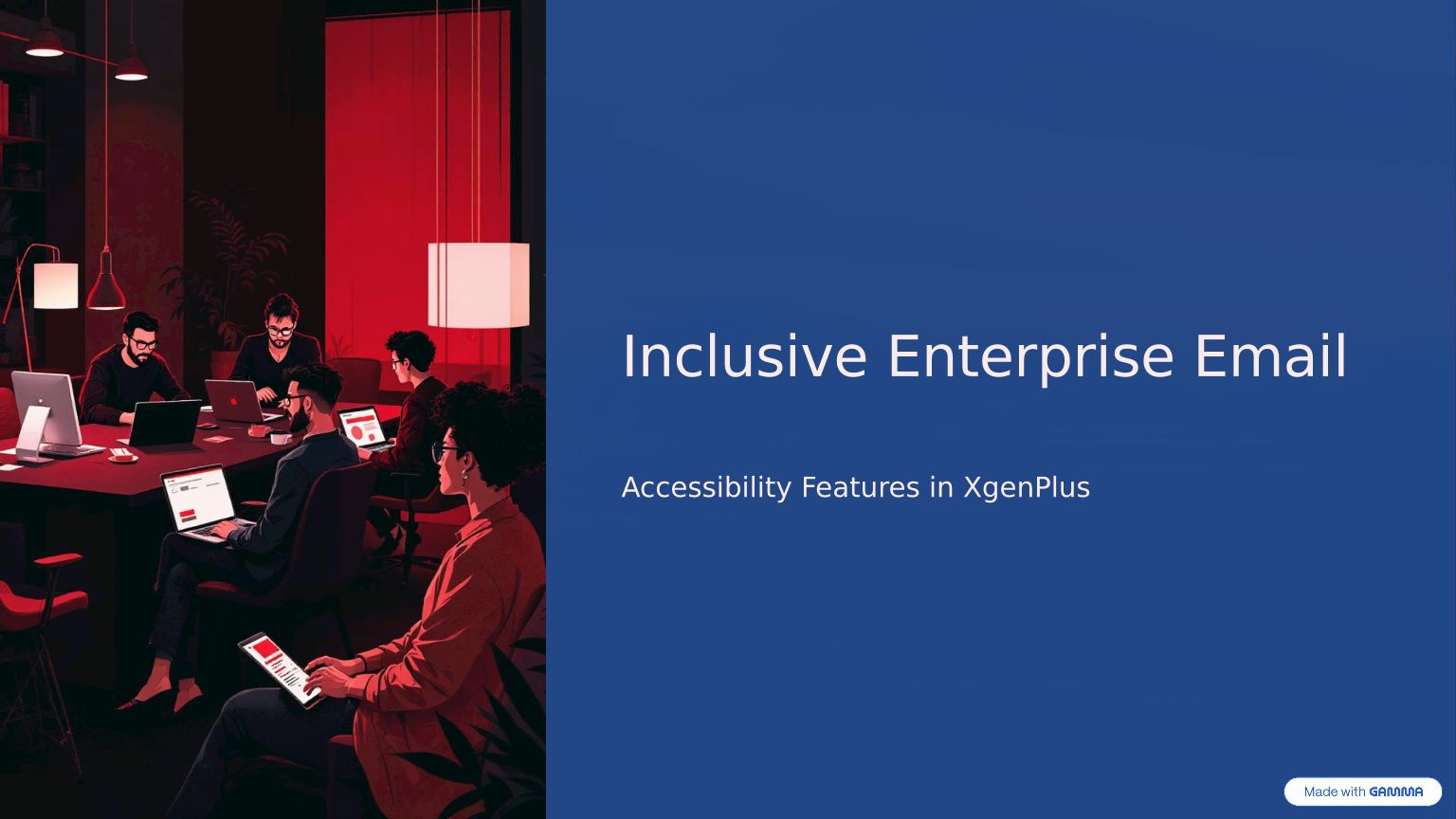 Inclusive Enterprise Email

Accessibility Features in XgenPlus

Made with GAMMA